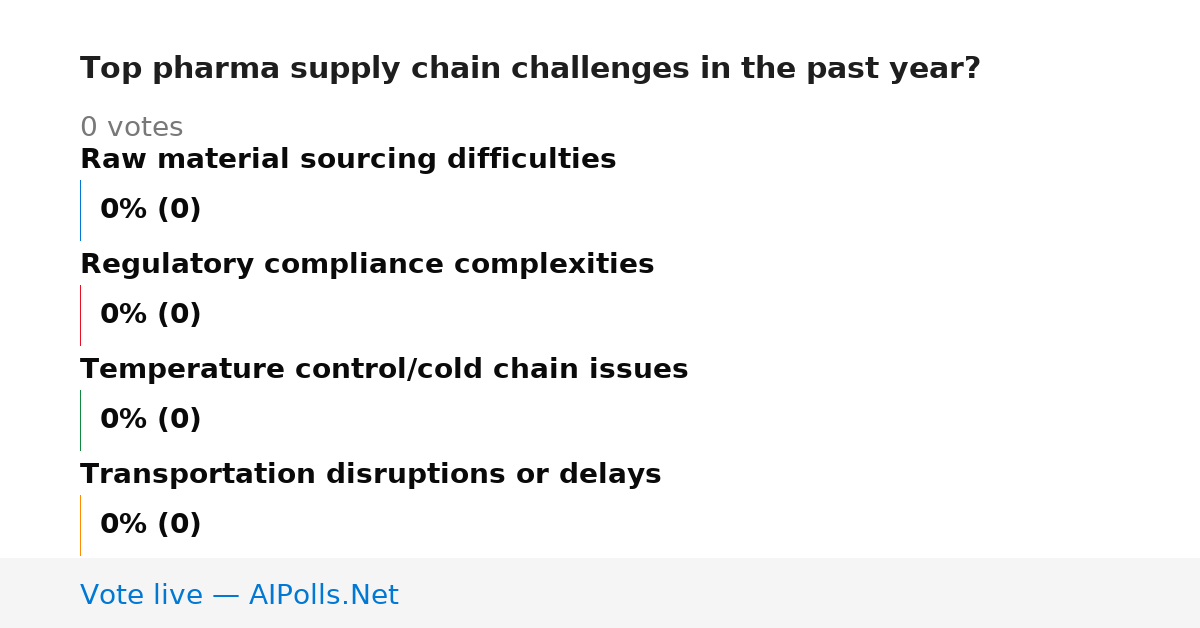 Top pharma supply chain challenges in the past year?

0 votes

Raw material sourcing difficulties

0% (0)

Regulatory compliance complexities

0% (0)

Temperature control/cold chain issues

0% (0)

Transportation disruptions or delays

0% (0)

Vote live — AIPolls.Net